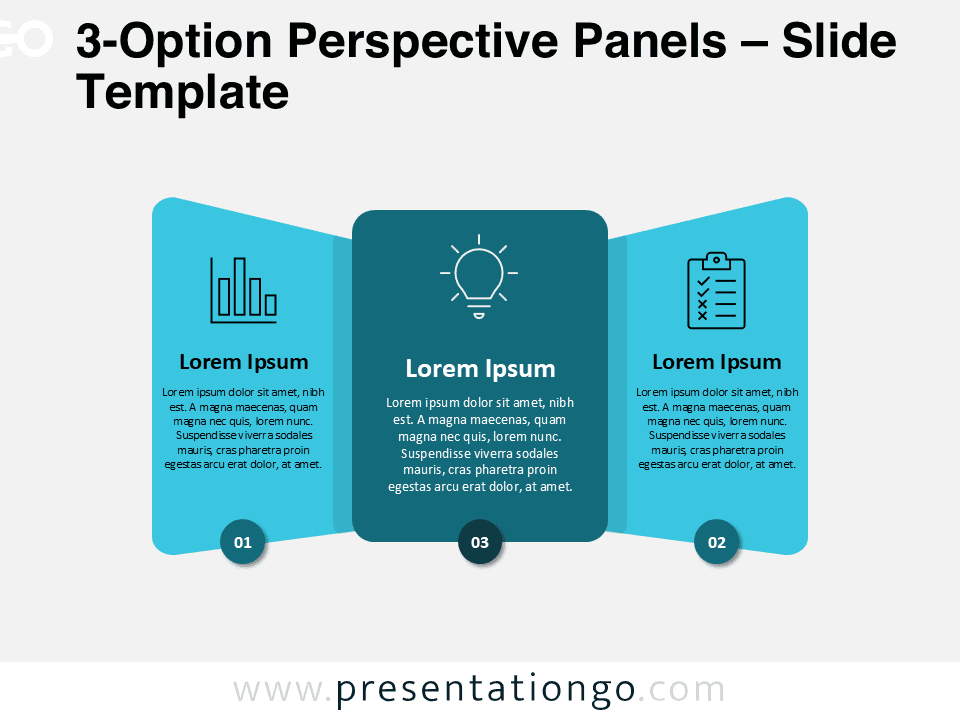 3-Option Perspective Panels – Slide Template

Lorem Ipsum

Lorem ipsum dolor sit amet, nibh est. A magna maecenas, quam magna nec quis, lorem nunc. Suspendisse viverra sodales mauris, cras pharetra proin egestas arcu erat dolor, at amet.

01

Lorem Ipsum

Lorem ipsum dolor sit amet, nibh est. A magna maecenas, quam magna nec quis, lorem nunc. Suspendisse viverra sodales mauris, cras pharetra proin egestas arcu erat dolor, at amet.

03

Lorem Ipsum

Lorem ipsum dolor sit amet, nibh est. A magna maecenas, quam magna nec quis, lorem nunc. Suspendisse viverra sodales mauris, cras pharetra proin egestas arcu erat dolor, at amet.

02

www.presentationgo.com